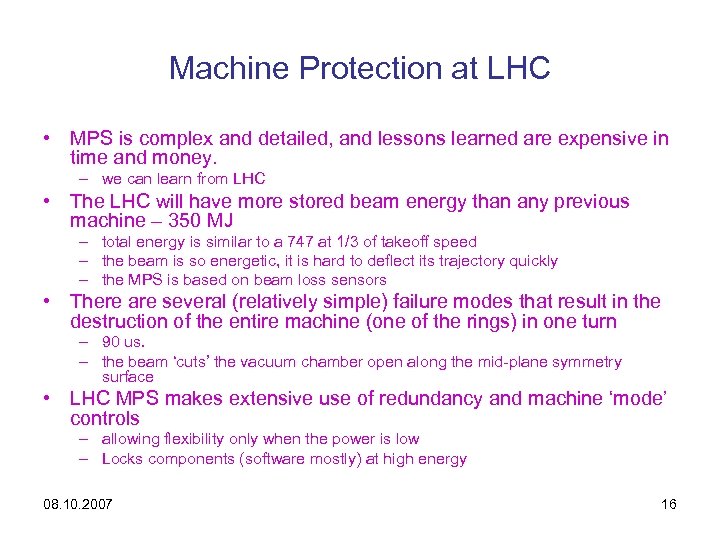 Machine Protection at LHC

• MPS is complex and detailed, and lessons learned are expensive in time and money.
– we can learn from LHC
• The LHC will have more stored beam energy than any previous machine – 350 MJ
– total energy is similar to a 747 at 1/3 of takeoff speed
– the beam is so energetic, it is hard to deflect its trajectory quickly
– the MPS is based on beam loss sensors
• There are several (relatively simple) failure modes that result in the destruction of the entire machine (one of the rings) in one turn
– 90 us.
– the beam 'cuts' the vacuum chamber open along the mid-plane symmetry surface
• LHC MPS makes extensive use of redundancy and machine 'mode' controls
– allowing flexibility only when the power is low
– Locks components (software mostly) at high energy

08.10.2007

16